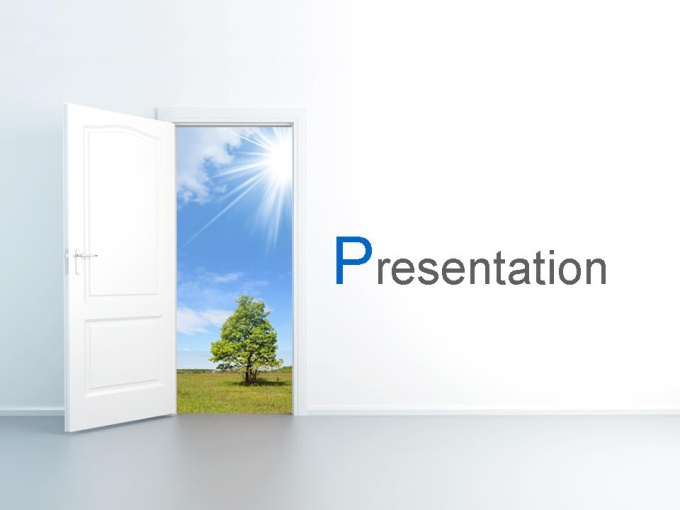 Presentation